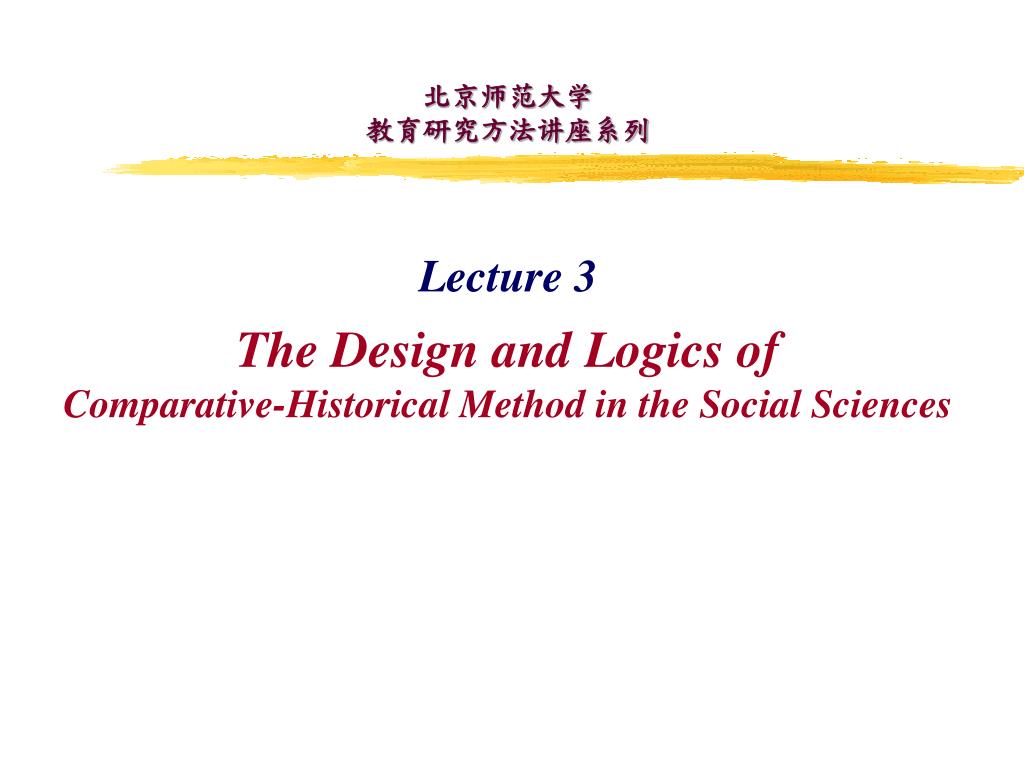 北京师范大学
教育研究方法讲座系列

Lecture 3

The Design and Logics of
Comparative-Historical Method in the Social Sciences